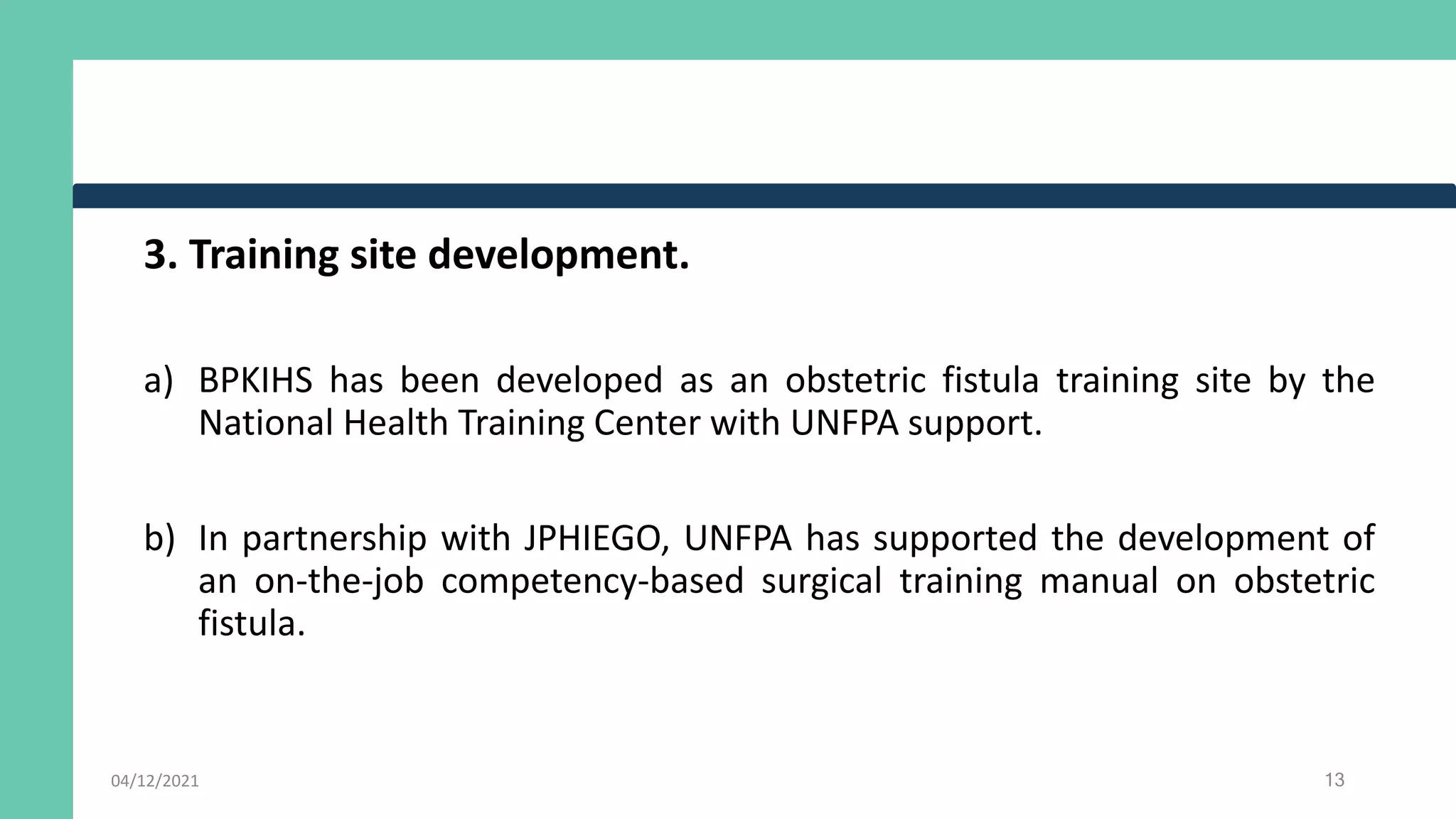 3. Training site development.

a) BPKIHS has been developed as an obstetric fistula training site by the National Health Training Center with UNFPA support.

b) In partnership with JPHIEGO, UNFPA has supported the development of an on-the-job competency-based surgical training manual on obstetric fistula.

04/12/2021

13